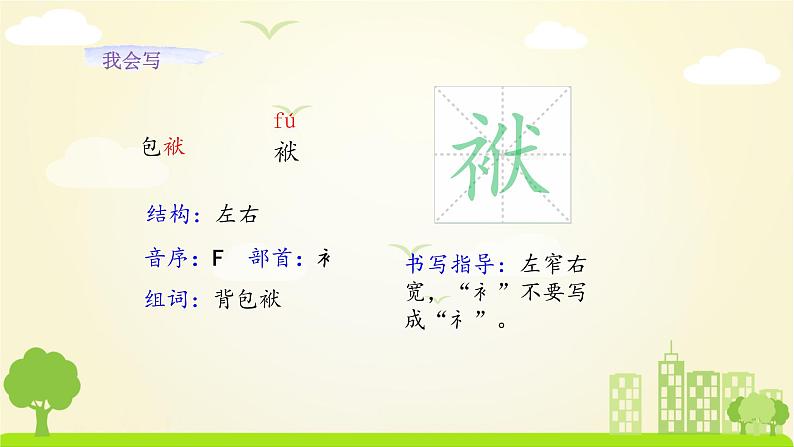 我会写

包袱

fú
袱

袱

结构：左右

音序：F　部首：衤

组词：背包袱

书写指导：左窄右宽，“衤”不要写成“礻”。